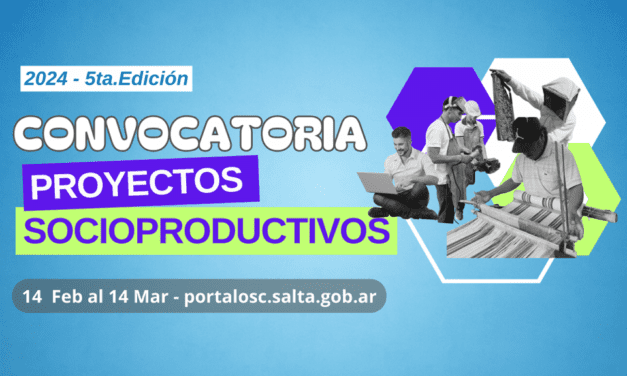 2024 - 5ta.Edición

CONVOCATORIA

PROYECTOS

SOCIOPRODUCTIVOS

14 Feb al 14 Mar - portalosc.salta.gob.ar